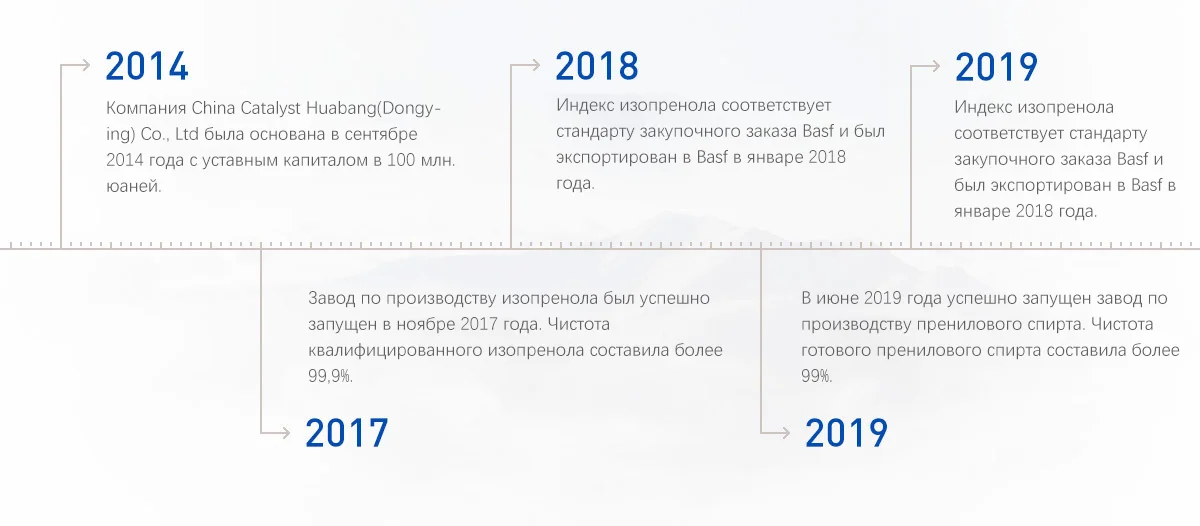 2014

Компания China Catalyst Huabang(Dongying) Co., Ltd была основана в сентябре 2014 года с уставным капиталом в 100 млн. юаней.

2018

Индекс изопренола соответствует стандарту закупочного заказа Basf и был экспортирован в Basf в январе 2018 года.

2019

Индекс изопренола соответствует стандарту закупочного заказа Basf и был экспортирован в Basf в январе 2018 года.

Завод по производству изопренола был успешно запущен в ноябре 2017 года. Чистота квалифицированного изопренола составила более 99,9%.

2017

В июне 2019 года успешно запущен завод по производству пренилового спирта. Чистота готового пренилового спирта составила более 99%.

2019